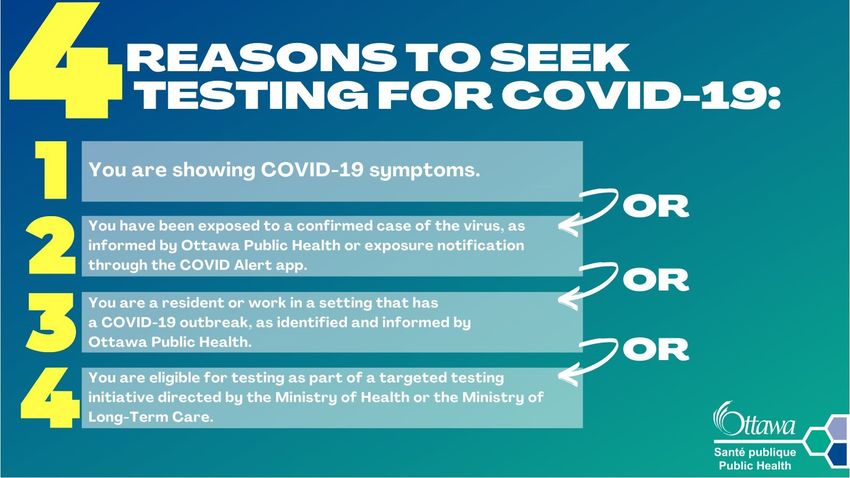 4 REASONS TO SEEK TESTING FOR COVID-19:

1 You are showing COVID-19 symptoms.

OR

2 You have been exposed to a confirmed case of the virus, as informed by Ottawa Public Health or exposure notification through the COVID Alert app.

OR

3 You are a resident or work in a setting that has a COVID-19 outbreak, as identified and informed by Ottawa Public Health.

OR

4 You are eligible for testing as part of a targeted testing initiative directed by the Ministry of Health or the Ministry of Long-Term Care.

Ottawa
Santé publique
Public Health